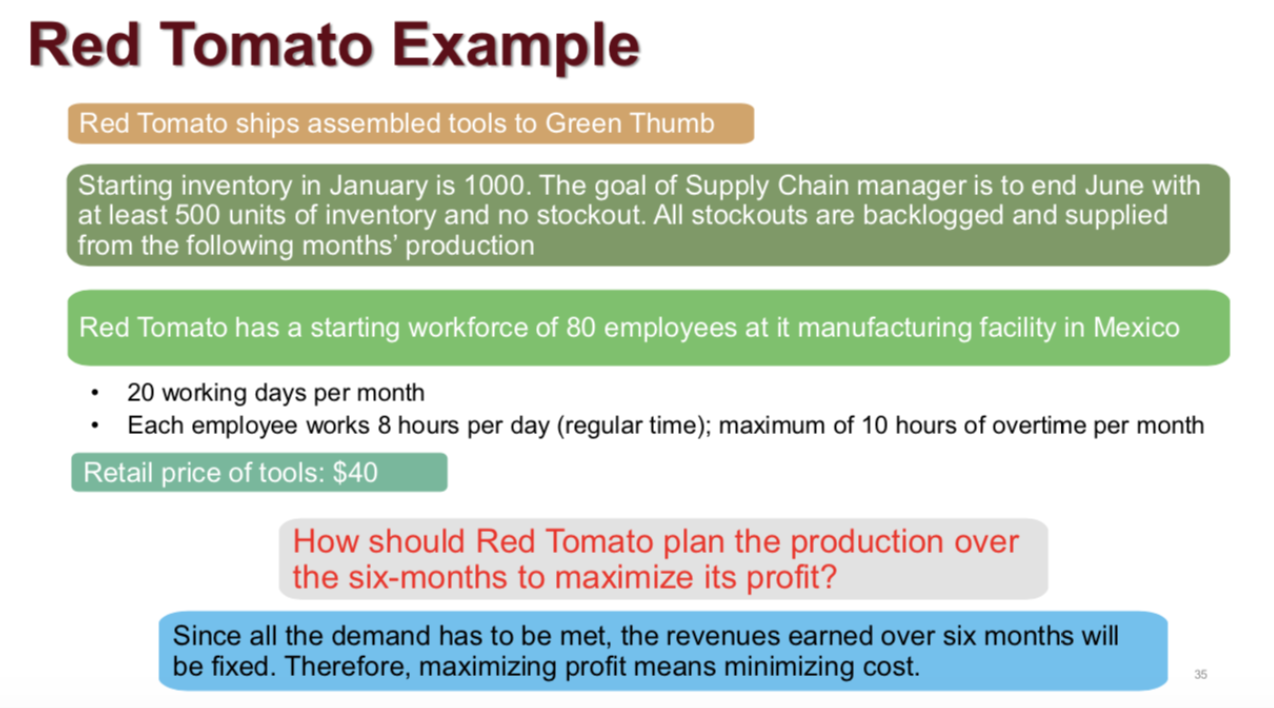 Red Tomato Example

Red Tomato ships assembled tools to Green Thumb

Starting inventory in January is 1000. The goal of Supply Chain manager is to end June with at least 500 units of inventory and no stockout. All stockouts are backlogged and supplied from the following months' production

Red Tomato has a starting workforce of 80 employees at it manufacturing facility in Mexico

• 20 working days per month
• Each employee works 8 hours per day (regular time); maximum of 10 hours of overtime per month

Retail price of tools: $40

How should Red Tomato plan the production over the six-months to maximize its profit?

Since all the demand has to be met, the revenues earned over six months will be fixed. Therefore, maximizing profit means minimizing cost.

35